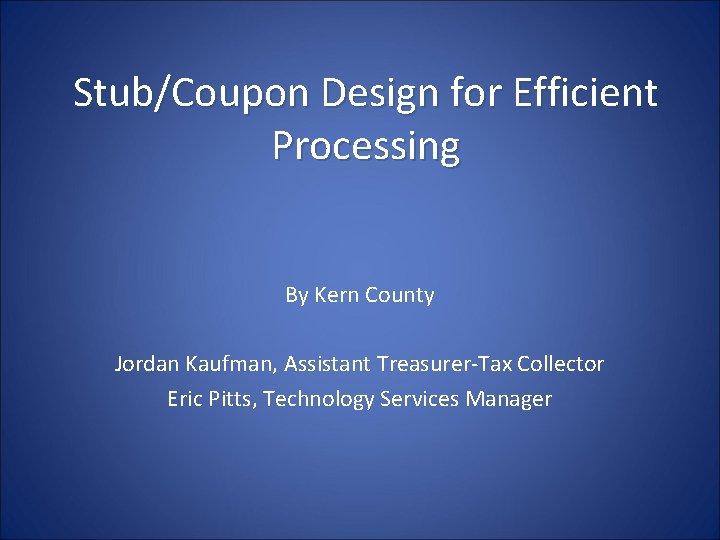 Stub/Coupon Design for Efficient Processing

By Kern County

Jordan Kaufman, Assistant Treasurer-Tax Collector
Eric Pitts, Technology Services Manager